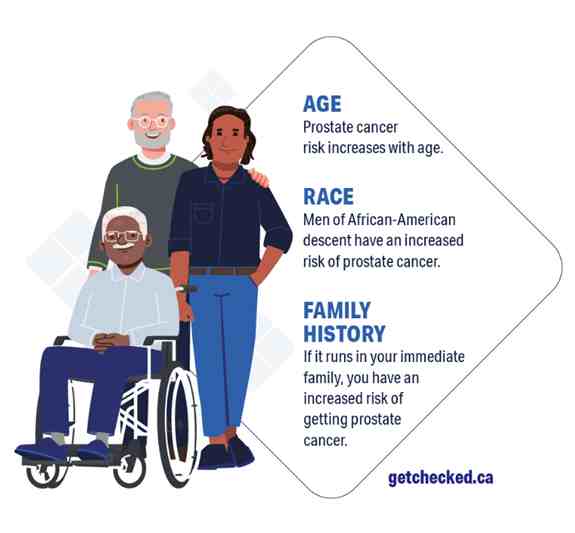 AGE
Prostate cancer risk increases with age.

RACE
Men of African-American descent have an increased risk of prostate cancer.

FAMILY HISTORY
If it runs in your immediate family, you have an increased risk of getting prostate cancer.

getchecked.ca